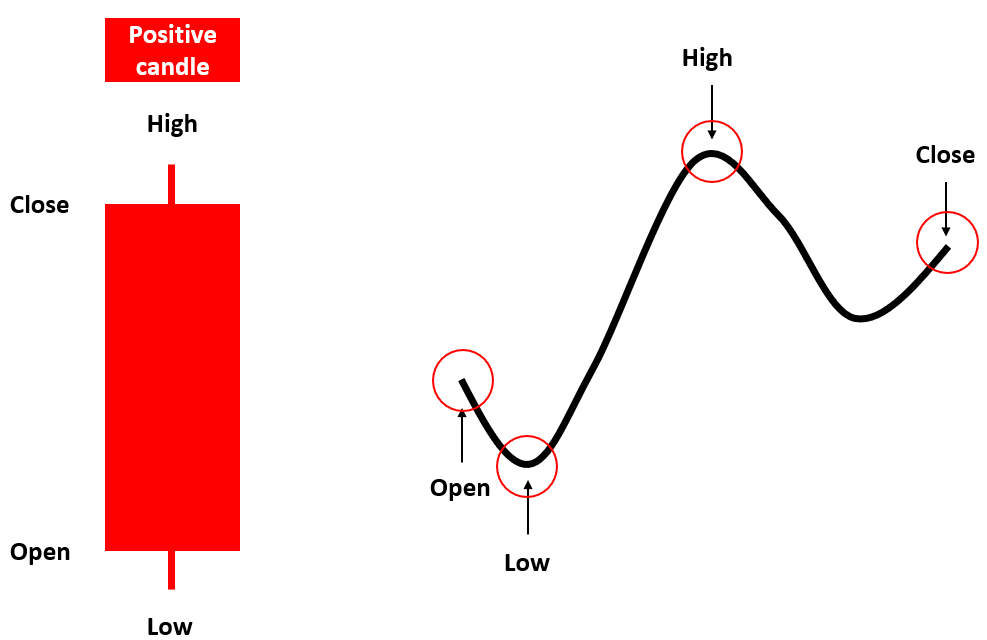 Positive candle

High

Close

Open

Low

High

Close

Open

Low